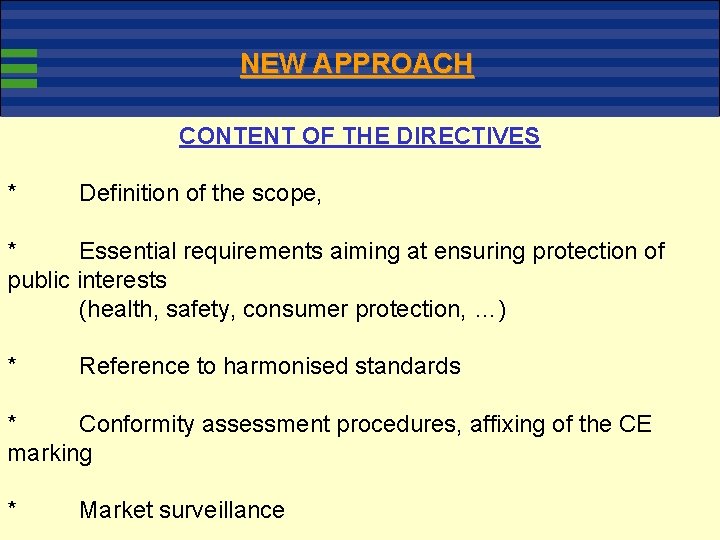 NEW APPROACH

CONTENT OF THE DIRECTIVES

* Definition of the scope,

* Essential requirements aiming at ensuring protection of public interests
(health, safety, consumer protection, …)

* Reference to harmonised standards

* Conformity assessment procedures, affixing of the CE marking

* Market surveillance